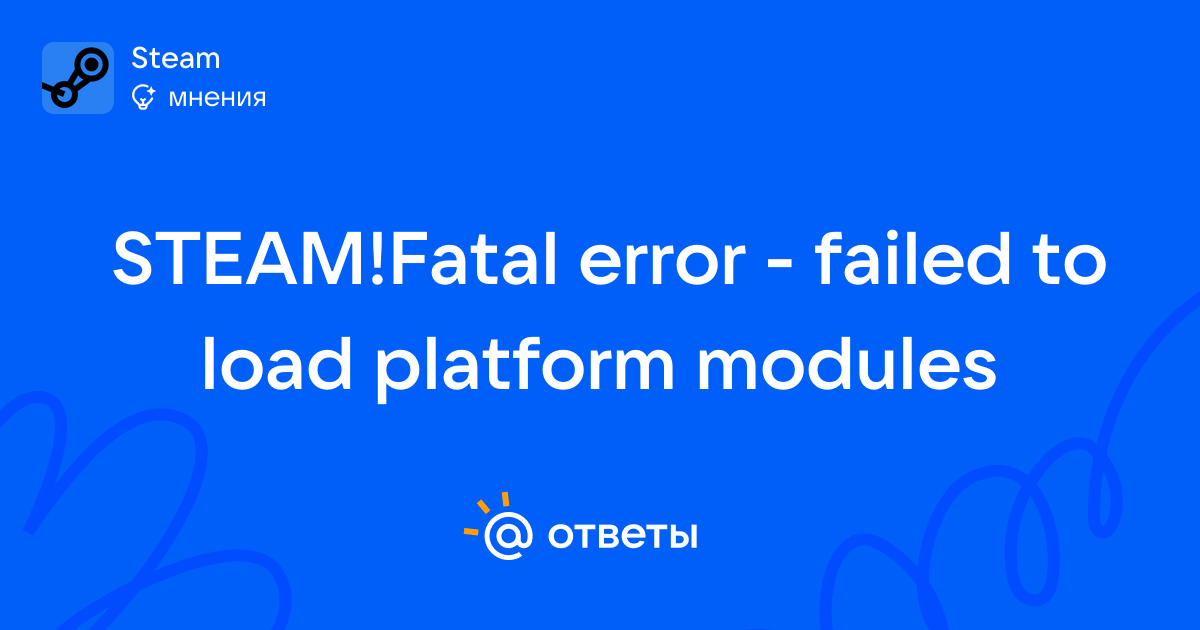 Steam
мнения

STEAM!Fatal error - failed to load platform modules

@ ответы